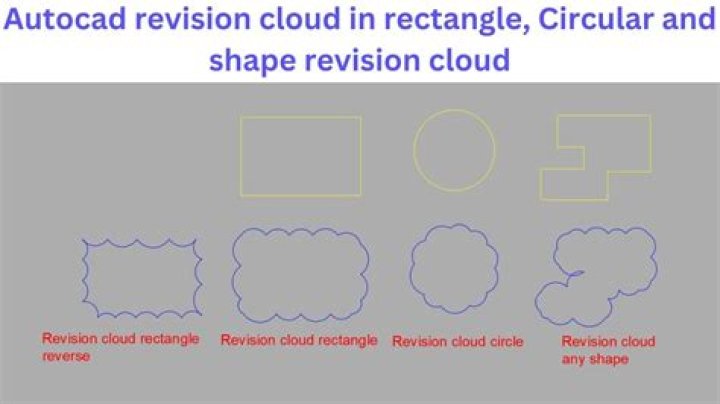 Autocad revision cloud in rectangle, Circular and shape revision cloud

Revision cloud rectangle reverse

Revision cloud rectangle

Revision cloud circle

Revision cloud any shape